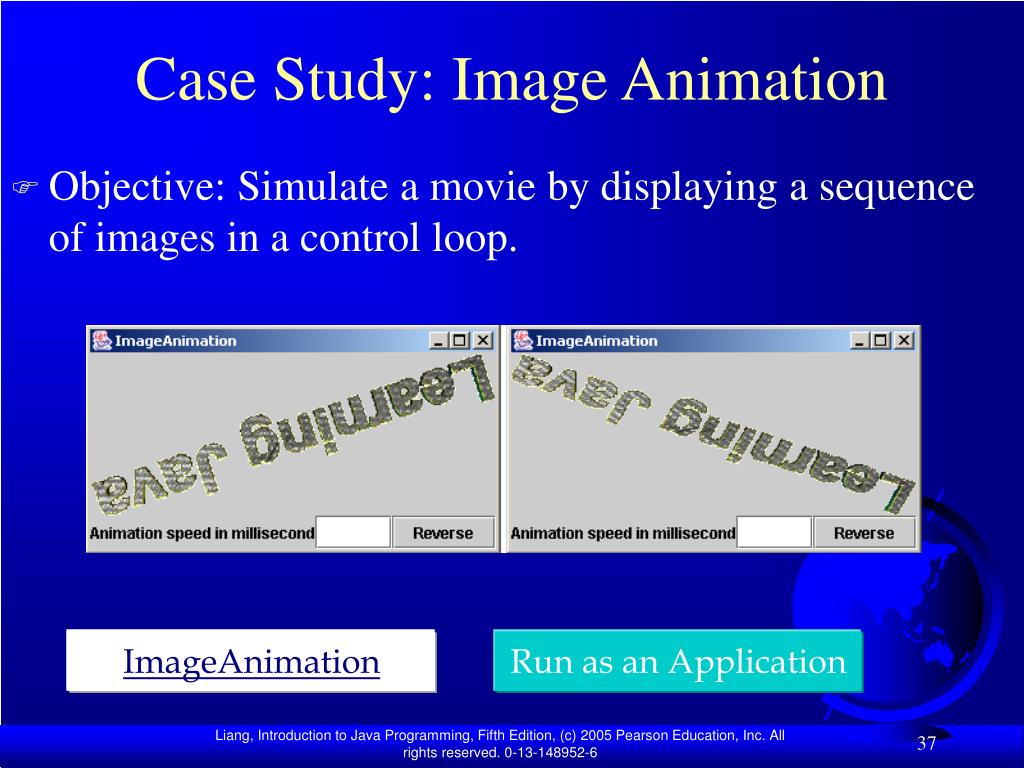 Case Study: Image Animation

Objective: Simulate a movie by displaying a sequence of images in a control loop.

ImageAnimation

Learning Java

Animation speed in millisecond

Reverse

ImageAnimation

Learning Java

Animation speed in millisecond

Reverse

ImageAnimation

Run as an Application

Liang, Introduction to Java Programming, Fifth Edition, (c) 2005 Pearson Education, Inc. All rights reserved. 0-13-148952-6

37